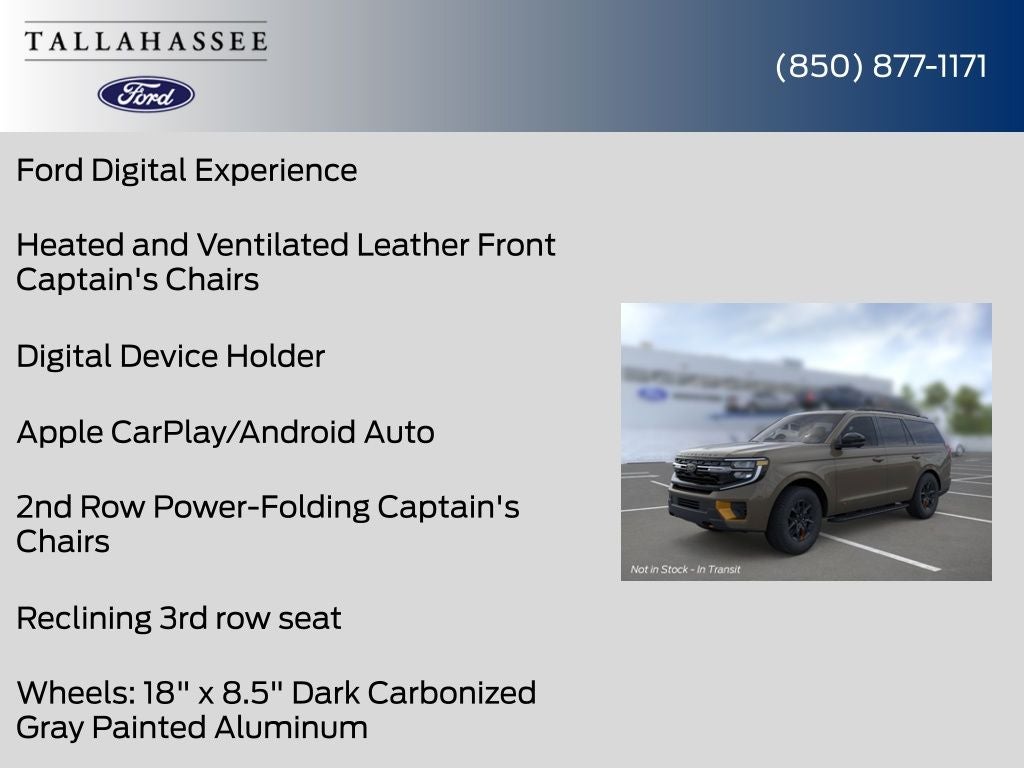 TALLAHASSEE

Ford

(850) 877-1171

Ford Digital Experience

Heated and Ventilated Leather Front Captain's Chairs

Digital Device Holder

Apple CarPlay/Android Auto

2nd Row Power-Folding Captain's Chairs

Reclining 3rd row seat

Wheels: 18" x 8.5" Dark Carbonized Gray Painted Aluminum

Not in Stock - In Transit